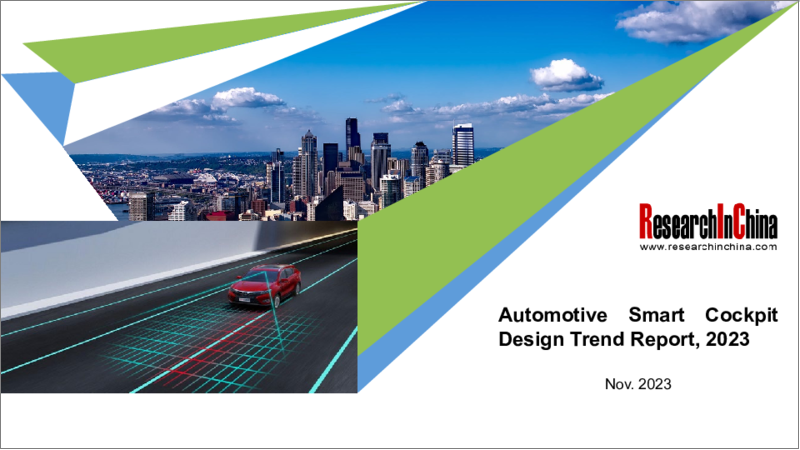 ResearchInChina
www.researchinchina.com

Automotive Smart Cockpit Design Trend Report, 2023

Nov. 2023